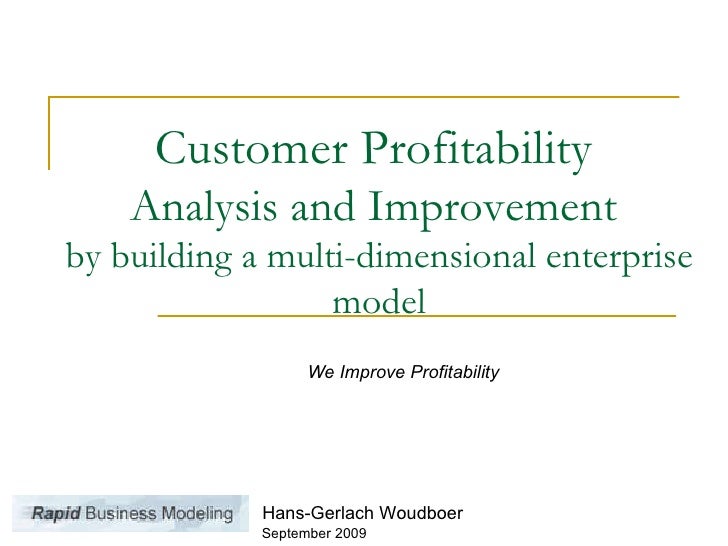 Customer Profitability
Analysis and Improvement
by building a multi-dimensional enterprise model

We Improve Profitability

Rapid Business Modeling

Hans-Gerlach Woudboer
September 2009